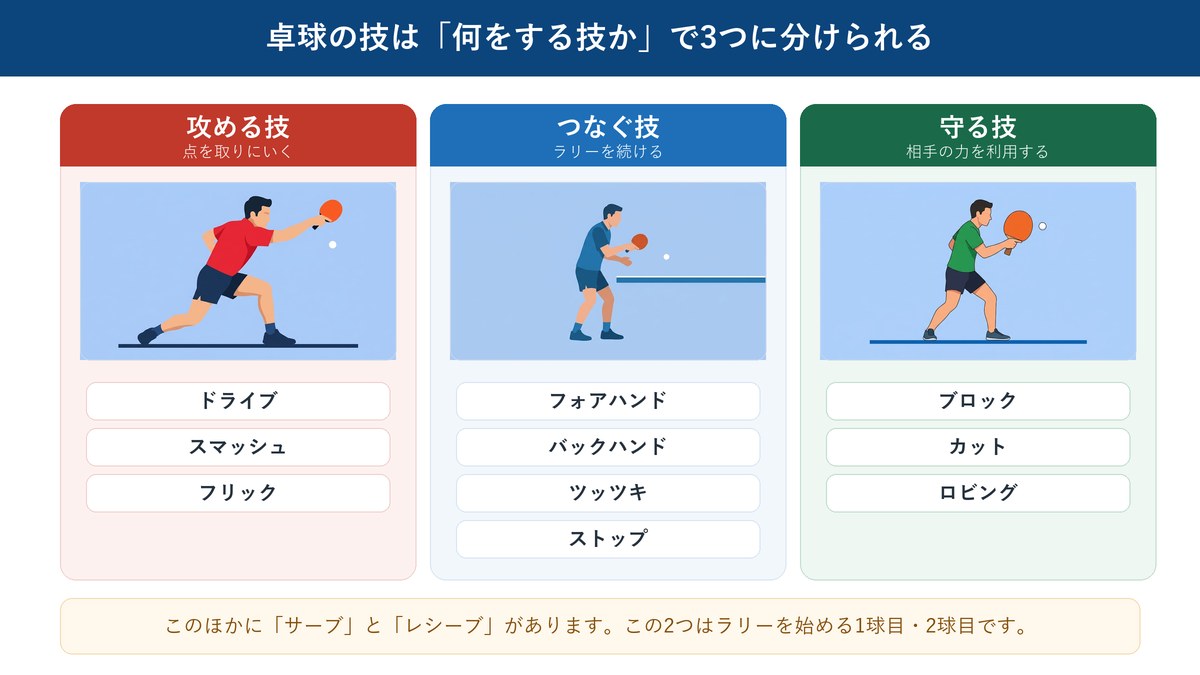 卓球の技は「何をする技か」で3つに分けられる

攻める技
点を取りにいく

ドライブ
スマッシュ
フリック

つなぐ技
ラリーを続ける

フォアハンド
バックハンド
ツッツキ
ストップ

守る技
相手の力を利用する

ブロック
カット
ロビング

このほかに「サーブ」と「レシーブ」があります。この2つはラリーを始める1球目・2球目です。